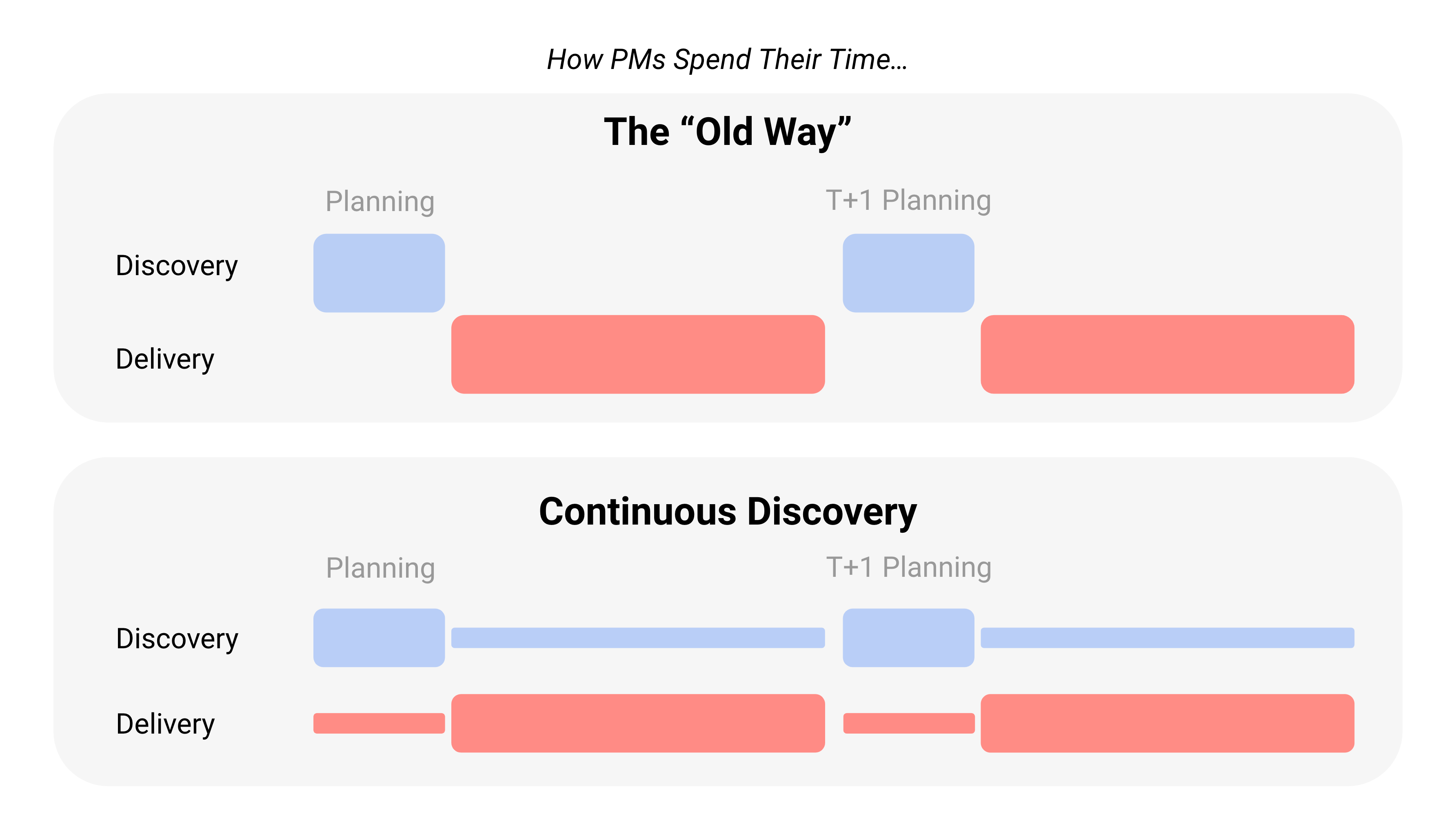 How PMs Spend Their Time…

The “Old Way”

Planning

T+1 Planning

Discovery

Delivery

Continuous Discovery

Planning

T+1 Planning

Discovery

Delivery